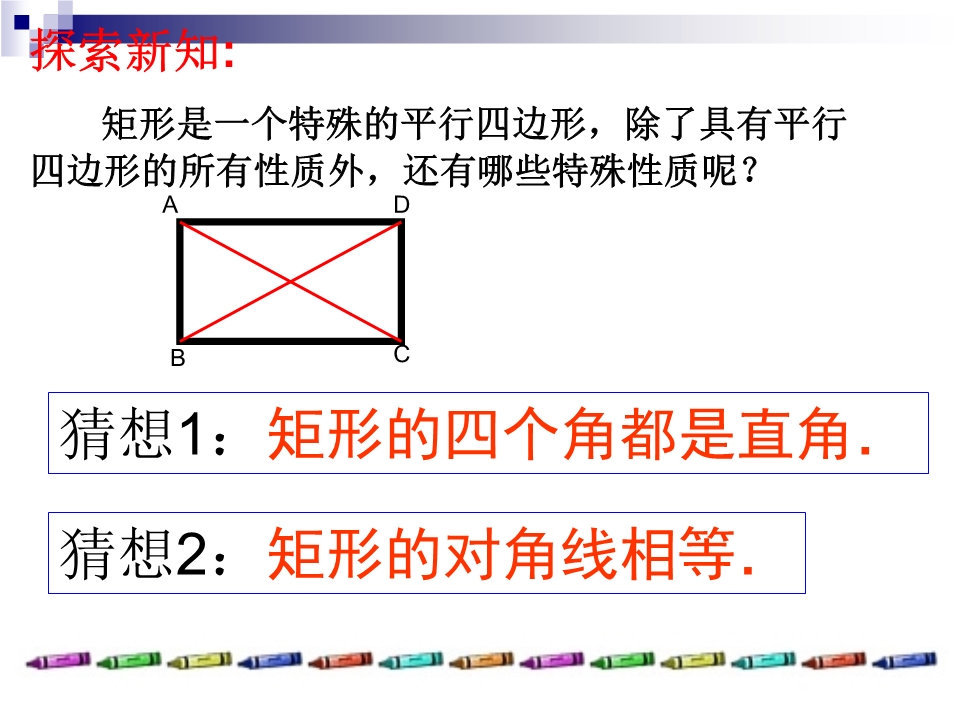 探索新知:

矩形是一个特殊的平行四边形，除了具有平行四边形的所有性质外，还有哪些特殊性质呢？

A
D
B
C

猜想1：矩形的四个角都是直角.

猜想2：矩形的对角线相等.